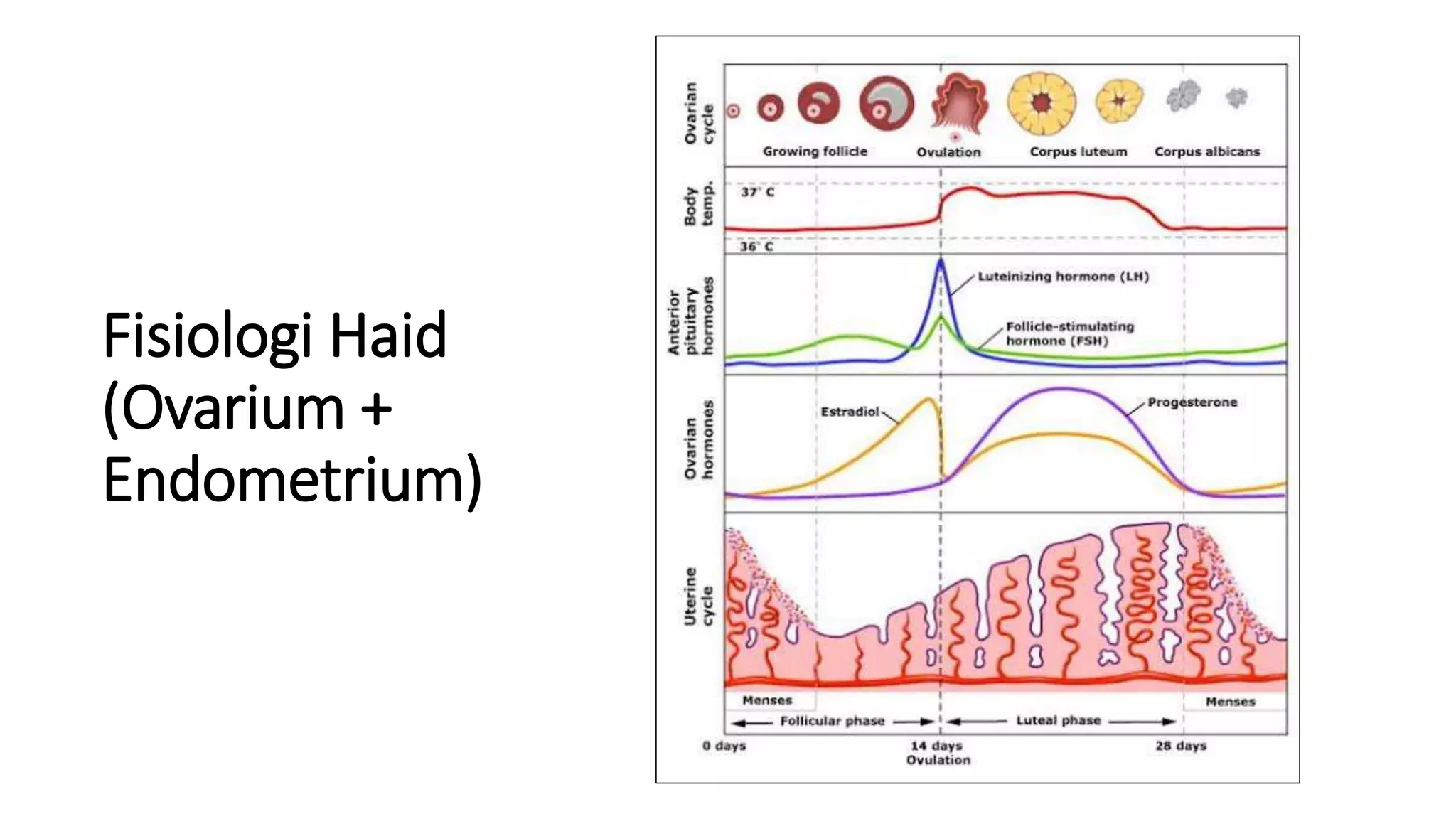 Fisiologi Haid (Ovarium + Endometrium)

Ovarian cycle

Growing follicle

Ovulation

Corpus luteum

Corpus albicans

Body temp.

37° C

36° C

Anterior pituitary hormones

Luteinizing hormone (LH)

Follicle-stimulating hormone (FSH)

Ovarian hormones

Estradiol

Progesterone

Uterine cycle

Menses

Menses

Follicular phase

Luteal phase

0 days

14 days Ovulation

28 days